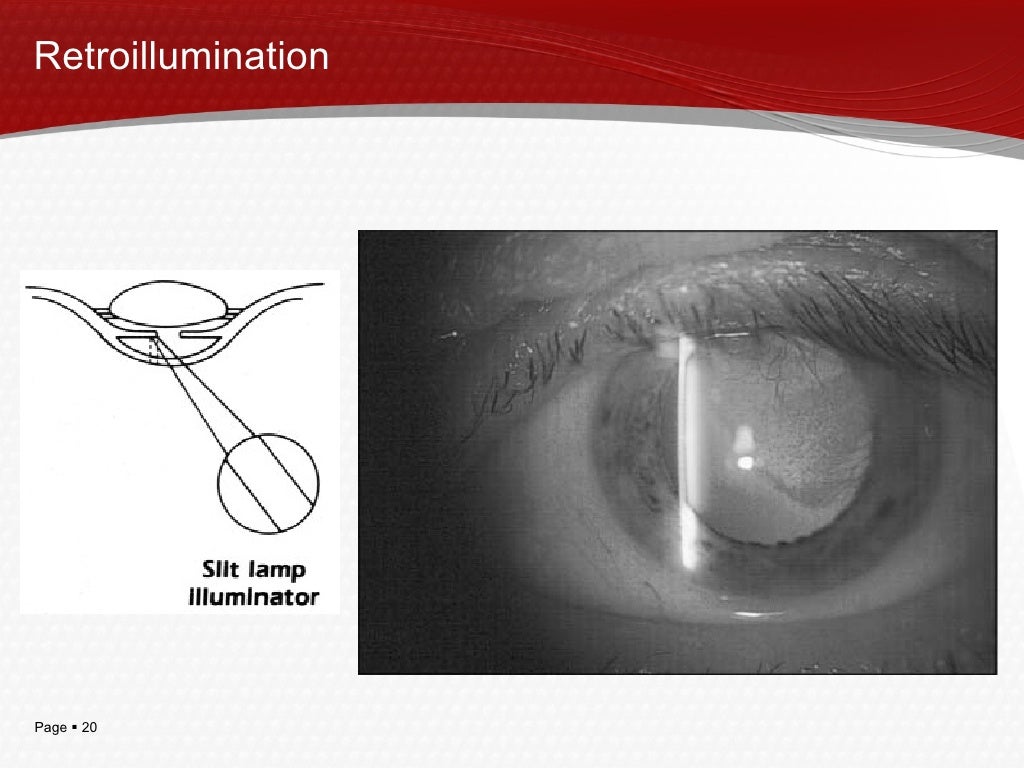 Retroillumination

Slit lamp illuminator

Page ▪ 20